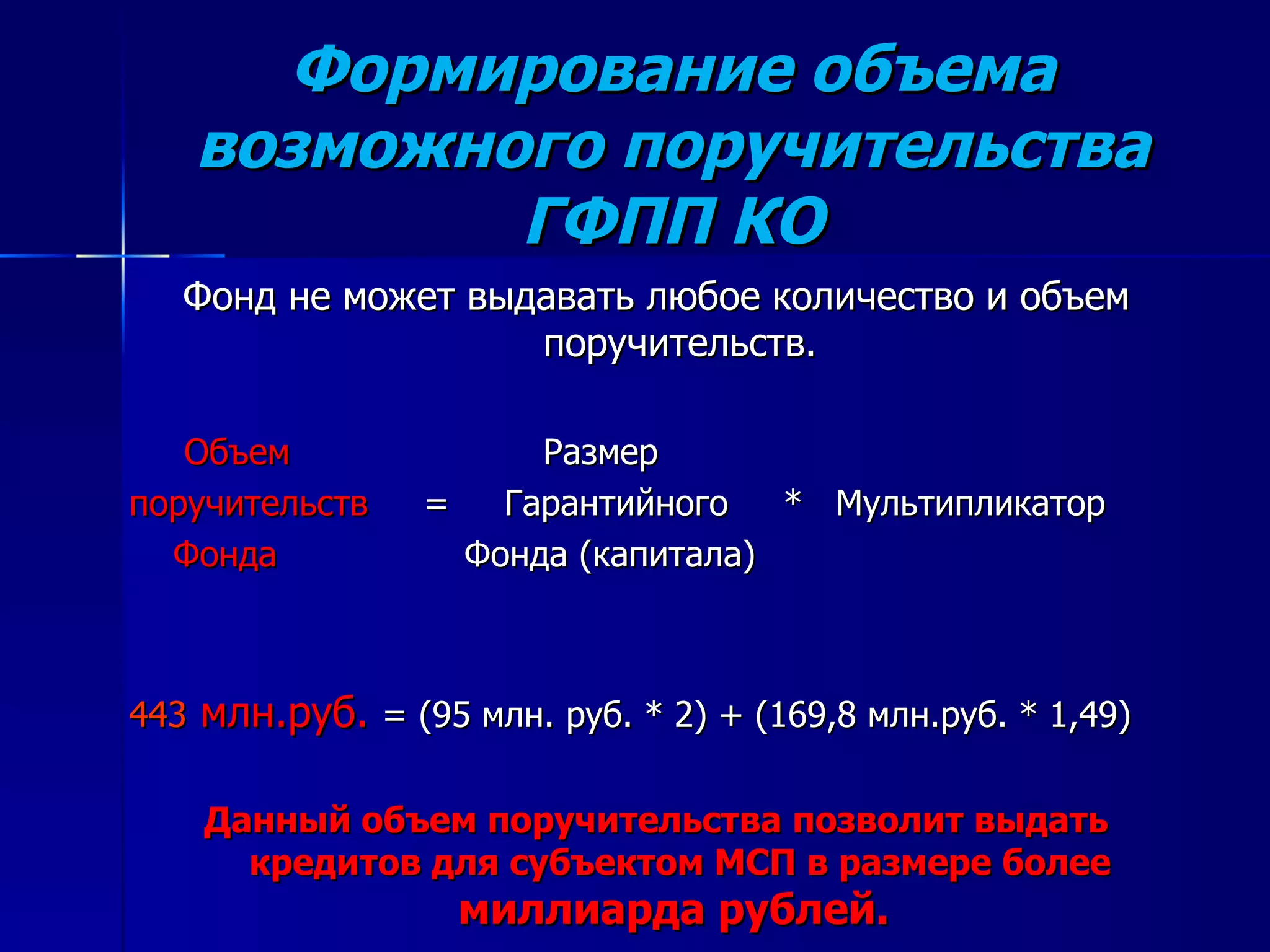 Формирование объема возможного поручительства ГФПП КО

Фонд не может выдавать любое количество и объем поручительств.

Объем поручительств Фонда = Размер Гарантийного Фонда (капитала) * Мультипликатор

443 млн.руб. = (95 млн. руб. * 2) + (169,8 млн.руб. * 1,49)

Данный объем поручительства позволит выдать кредитов для субъектом МСП в размере более миллиарда рублей.